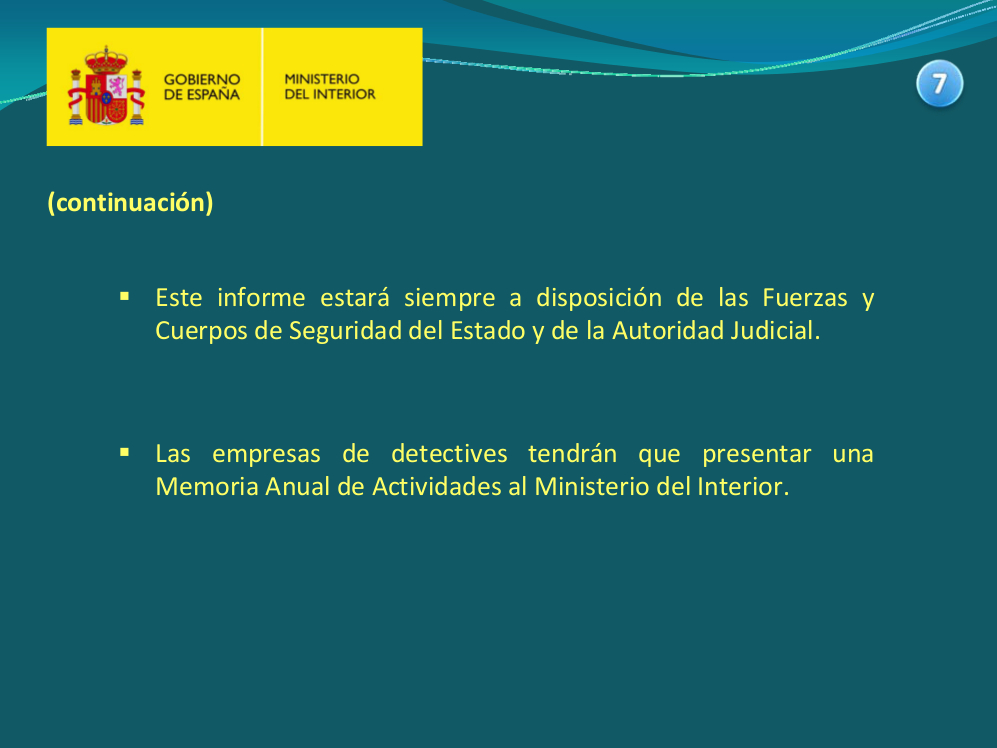 GOBIERNO DE ESPAÑA

MINISTERIO DEL INTERIOR

7

(continuación)

▪ Este informe estará siempre a disposición de las Fuerzas y Cuerpos de Seguridad del Estado y de la Autoridad Judicial.

▪ Las empresas de detectives tendrán que presentar una Memoria Anual de Actividades al Ministerio del Interior.